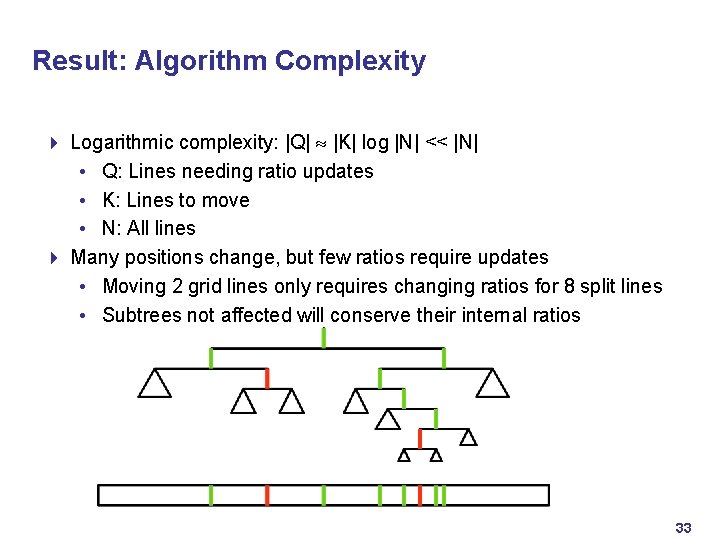 Result: Algorithm Complexity

Logarithmic complexity: $|Q| \approx |K| \log |N| << |N|$
• Q: Lines needing ratio updates
• K: Lines to move
• N: All lines

Many positions change, but few ratios require updates
• Moving 2 grid lines only requires changing ratios for 8 split lines
• Subtrees not affected will conserve their internal ratios

33